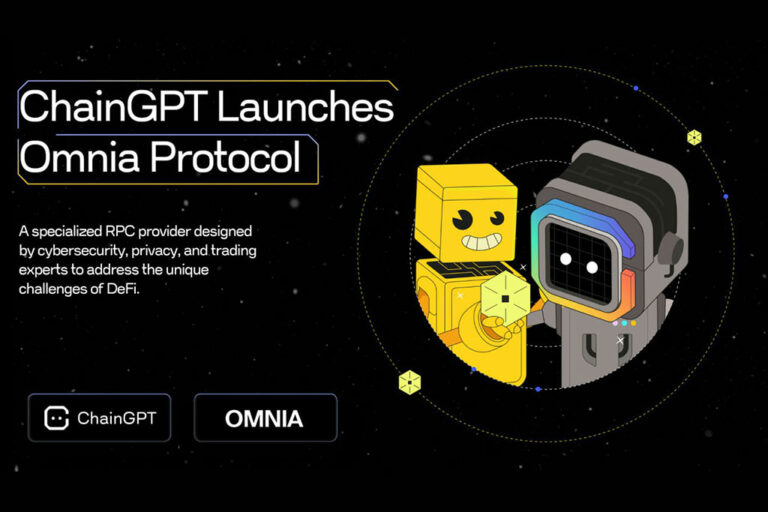 ChainGPT Launches Omnia Protocol

A specialized RPC provider designed by cybersecurity, privacy, and trading experts to address the unique challenges of DeFi.

ChainGPT

OMNIA